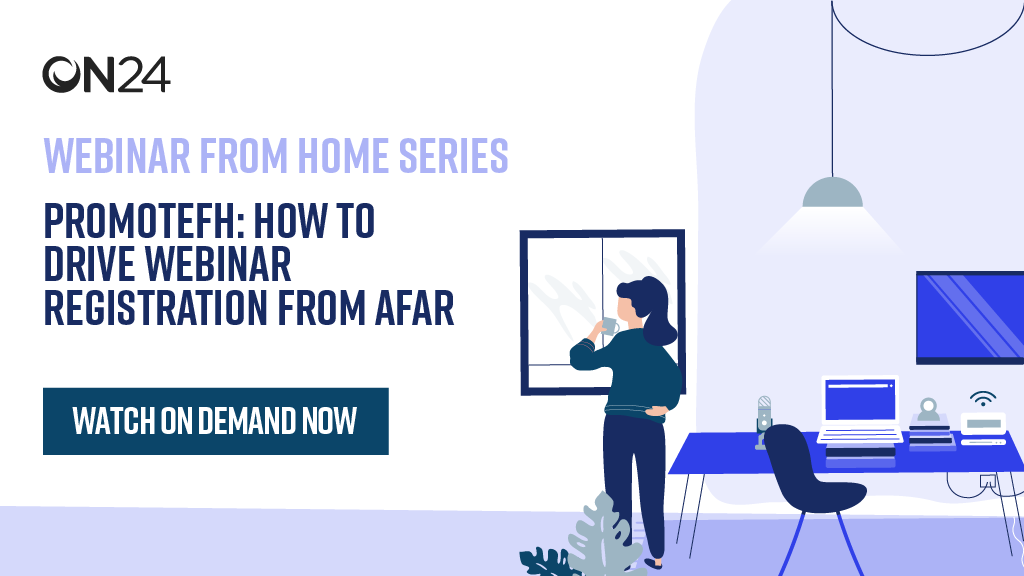 ON24

WEBINAR FROM HOME SERIES

PROMOTEFH: HOW TO DRIVE WEBINAR REGISTRATION FROM AFAR

WATCH ON DEMAND NOW